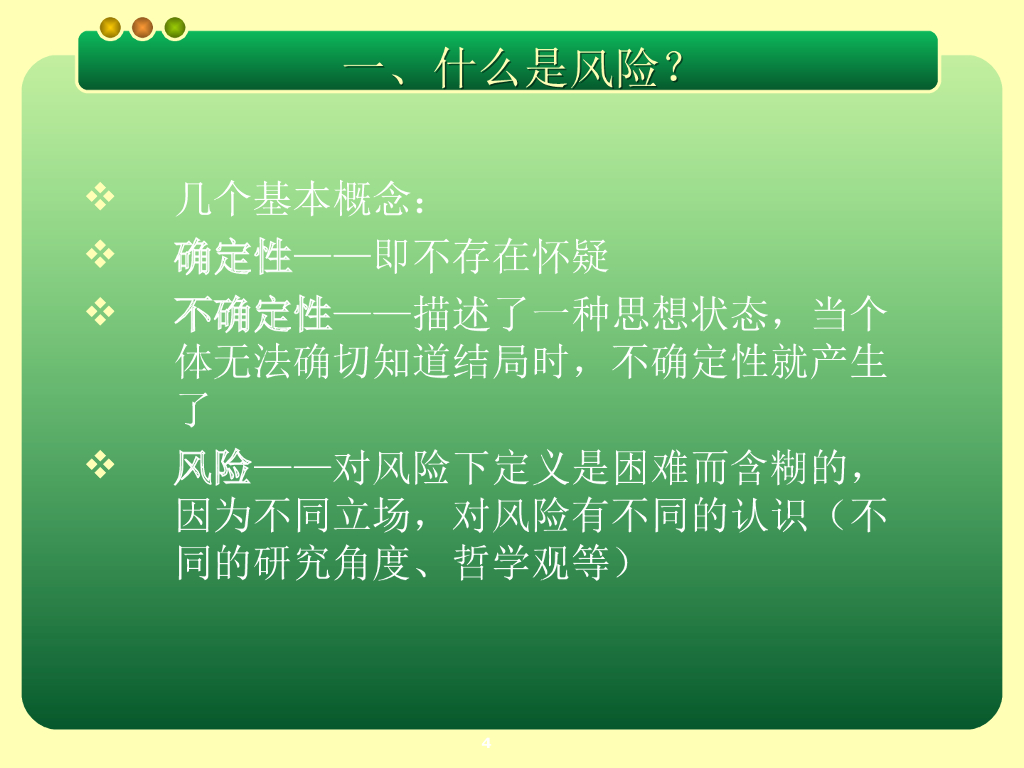 一、什么是风险？

❖ 几个基本概念：

❖ 确定性——即不存在怀疑

❖ 不确定性——描述了一种思想状态，当个体无法确切知道结局时，不确定性就产生了

❖ 风险——对风险下定义是困难而含糊的，因为不同立场，对风险有不同的认识（不同的研究角度、哲学观等）

4